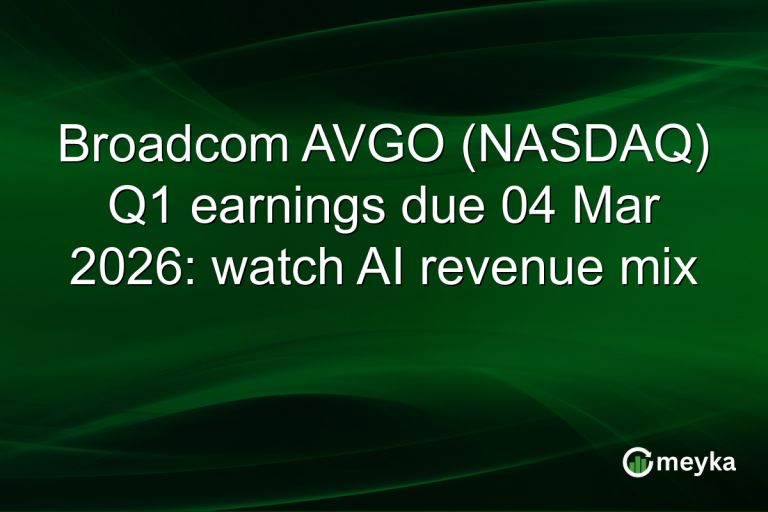 Broadcom AVGO (NASDAQ) Q1 earnings due 04 Mar 2026: watch AI revenue mix

meyka